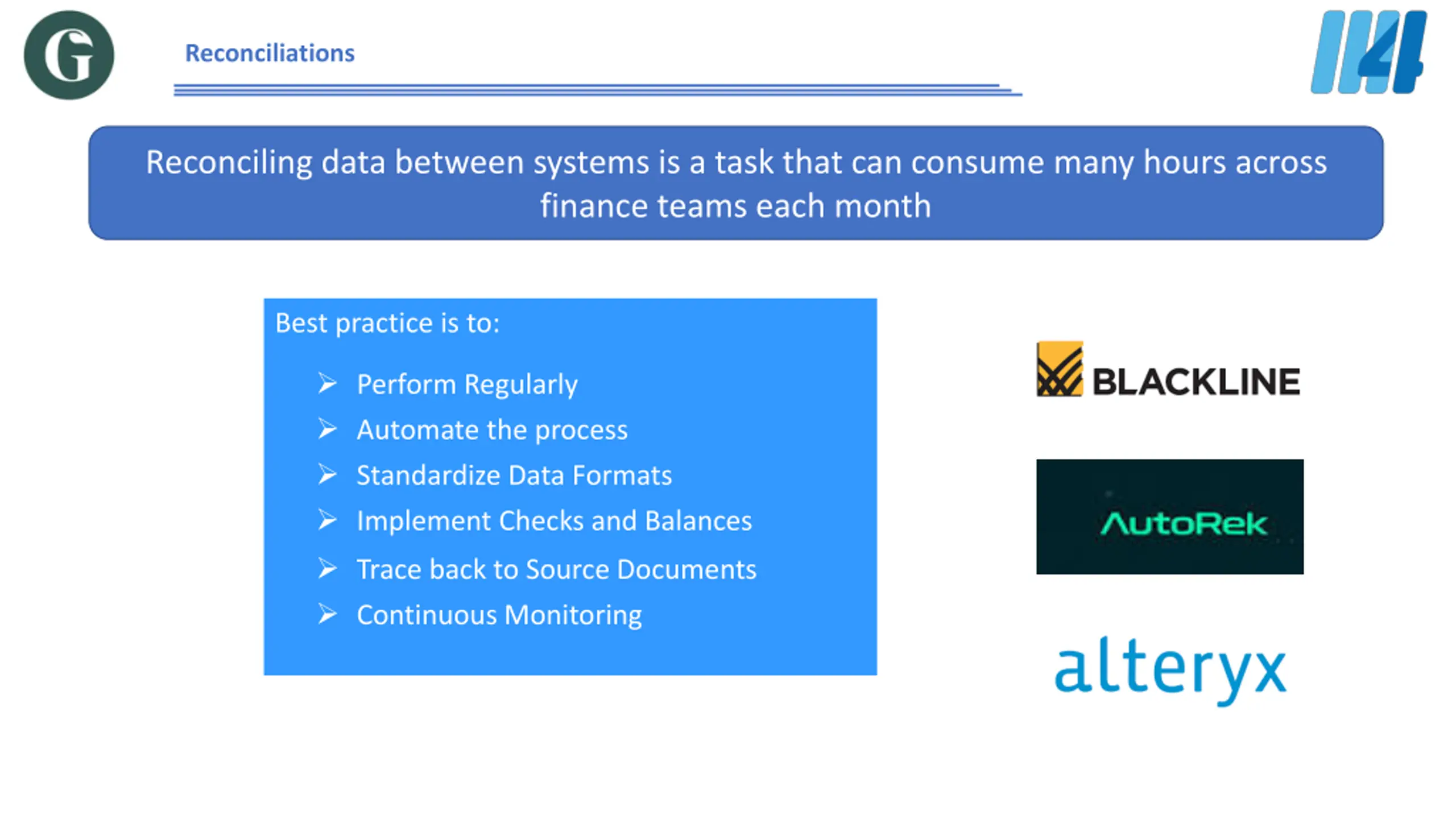 G

Reconciliations

Reconciling data between systems is a task that can consume many hours across finance teams each month

Best practice is to:

➢ Perform Regularly
➢ Automate the process
➢ Standardize Data Formats
➢ Implement Checks and Balances
➢ Trace back to Source Documents
➢ Continuous Monitoring

BLACKLINE

AutoRek

alteryx